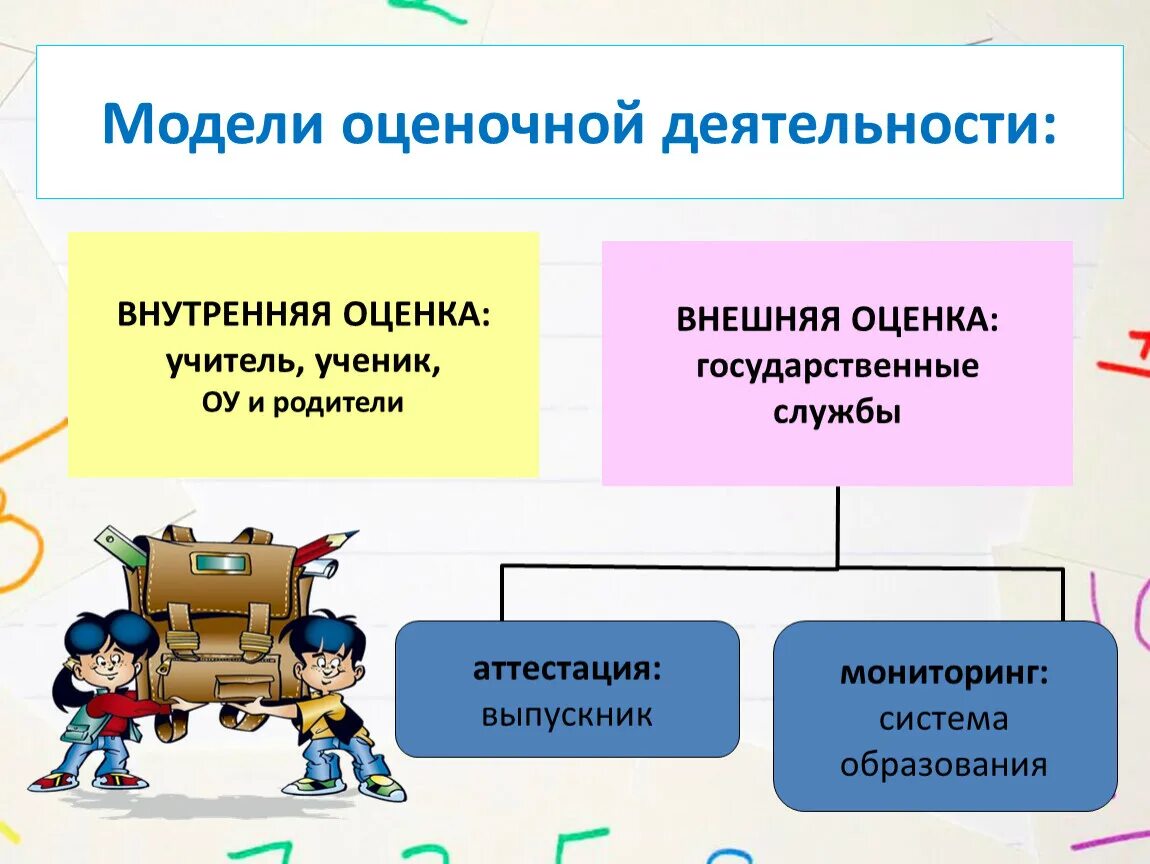 Модели оценочной деятельности:

ВНУТРЕННЯЯ ОЦЕНКА: учитель, ученик, ОУ и родители

ВНЕШНЯЯ ОЦЕНКА: государственные службы

аттестация: выпускник

мониторинг: система образования